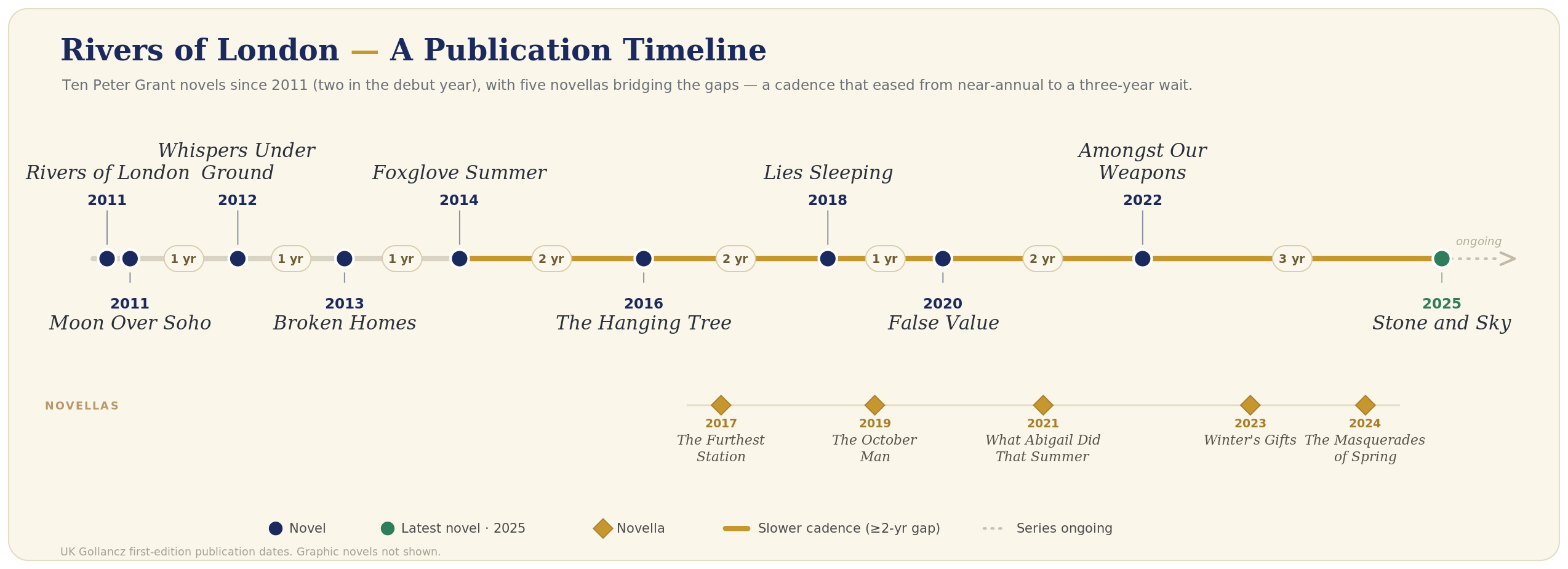 Rivers of London — A Publication Timeline

Ten Peter Grant novels since 2011 (two in the debut year), with five novellas bridging the gaps — a cadence that eased from near-annual to a three-year wait.

Rivers of London
2011

Whispers Under Ground
2012

Foxglove Summer
2014

Lies Sleeping
2018

Amongst Our Weapons
2022

ongoing

1 yr
1 yr
1 yr
2 yr
2 yr
1 yr
2 yr
3 yr

2011
Moon Over Soho

2013
Broken Homes

2016
The Hanging Tree

2020
False Value

2025
Stone and Sky

NOVELLAS

2017
The Furthest Station

2019
The October Man

2021
What Abigail Did That Summer

2023
Winter's Gifts

2024
The Masquerades of Spring

Novel
Latest novel · 2025
Novella
Slower cadence (≥2-yr gap)
Series ongoing

UK Gollancz first-edition publication dates. Graphic novels not shown.